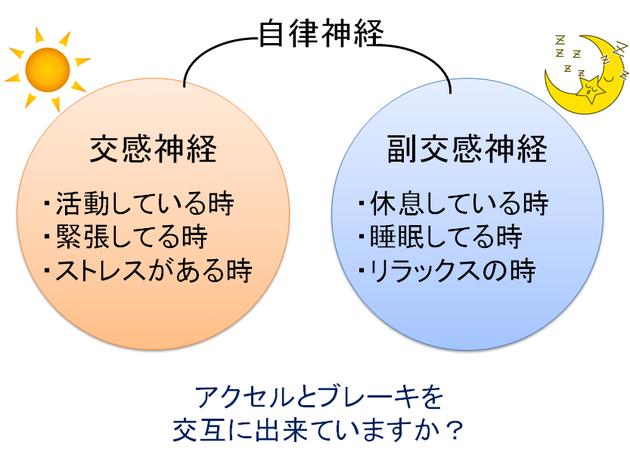 自律神経

交感神経

・活動している時
・緊張してる時
・ストレスがある時

副交感神経

・休息している時
・睡眠してる時
・リラックスの時

アクセルとブレーキを
交互に出来ていますか？